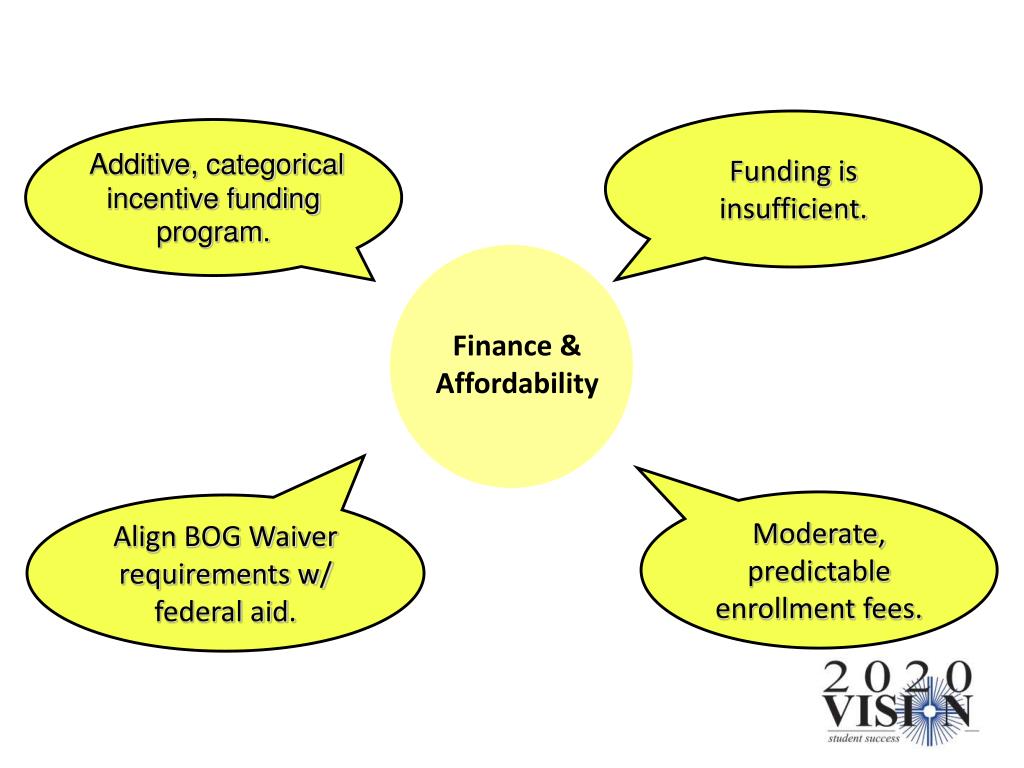 Additive, categorical incentive funding program.

Funding is insufficient.

Finance & Affordability

Align BOG Waiver requirements w/ federal aid.

Moderate, predictable enrollment fees.

2020 VISION
student success